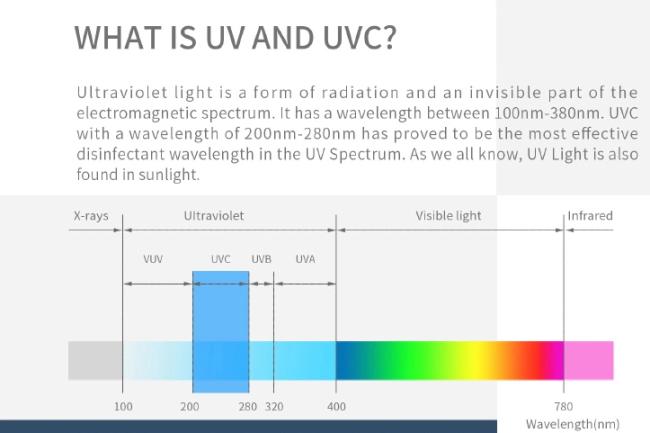 WHAT IS UV AND UVC?

Ultraviolet light is a form of radiation and an invisible part of the electromagnetic spectrum. It has a wavelength between 100nm-380nm. UVC with a wavelength of 200nm-280nm has proved to be the most effective disinfectant wavelength in the UV Spectrum. As we all know, UV Light is also found in sunlight.

X-rays

Ultraviolet

Visible light

Infrared

VUV

UVC

UVB

UVA

100

200

280

320

400

780

Wavelength(nm)